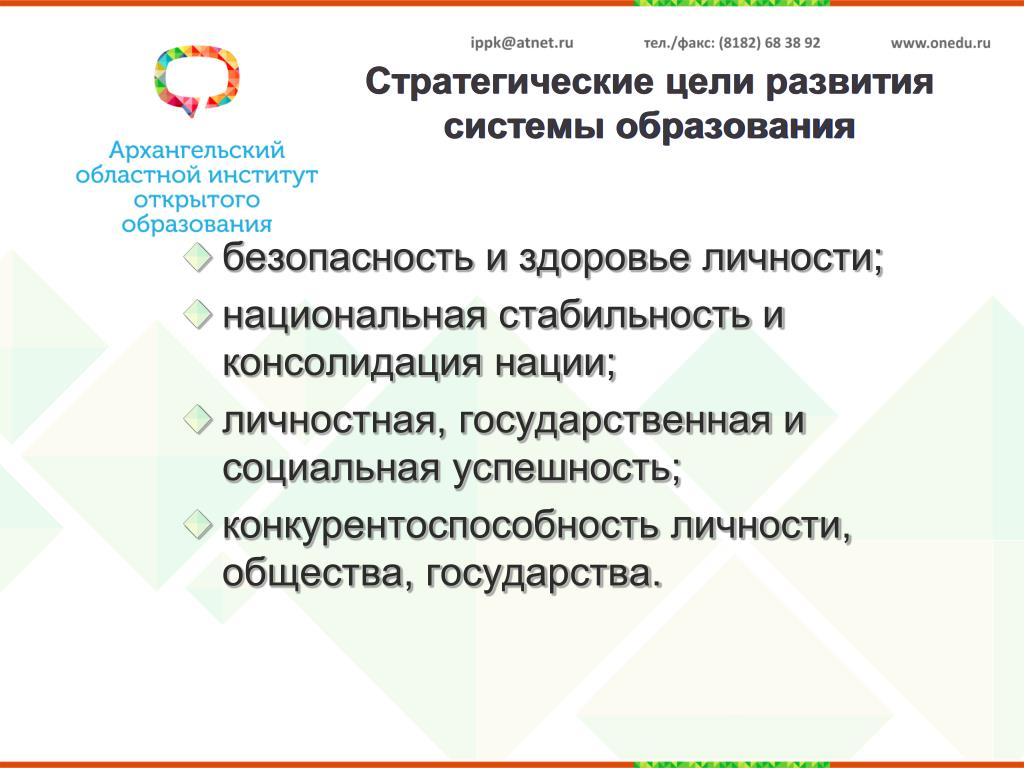 ippk@atnet.ru тел./факс: (8182) 68 38 92 www.onedu.ru

Архангельский областной институт открытого образования

Стратегические цели развития системы образования

безопасность и здоровье личности;

национальная стабильность и консолидация нации;

личностная, государственная и социальная успешность;

конкурентоспособность личности, общества, государства.